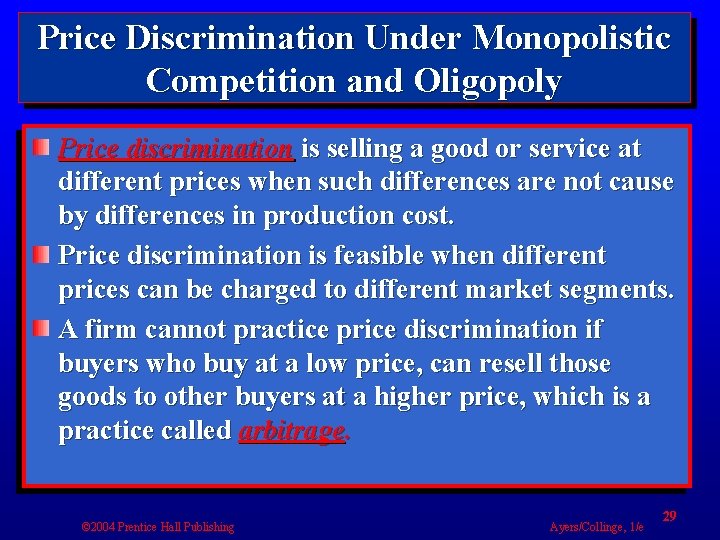 Price Discrimination Under Monopolistic Competition and Oligopoly

Price discrimination is selling a good or service at different prices when such differences are not cause by differences in production cost.

Price discrimination is feasible when different prices can be charged to different market segments.

A firm cannot practice price discrimination if buyers who buy at a low price, can resell those goods to other buyers at a higher price, which is a practice called arbitrage.

©2004 Prentice Hall Publishing

Ayers/Collinge, 1/e

29